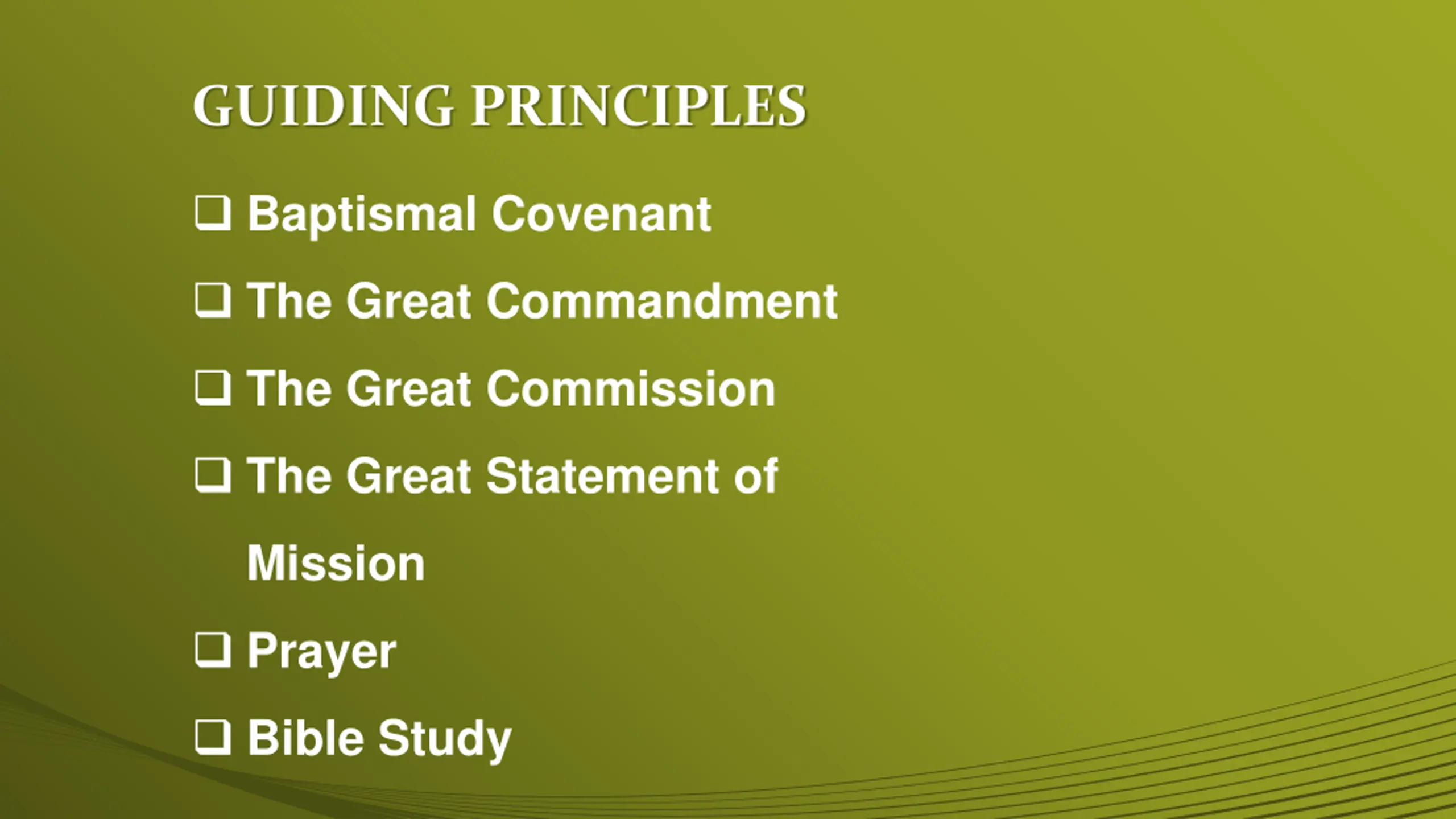 GUIDING PRINCIPLES

❑ Baptismal Covenant

❑ The Great Commandment

❑ The Great Commission

❑ The Great Statement of Mission

❑ Prayer

❑ Bible Study